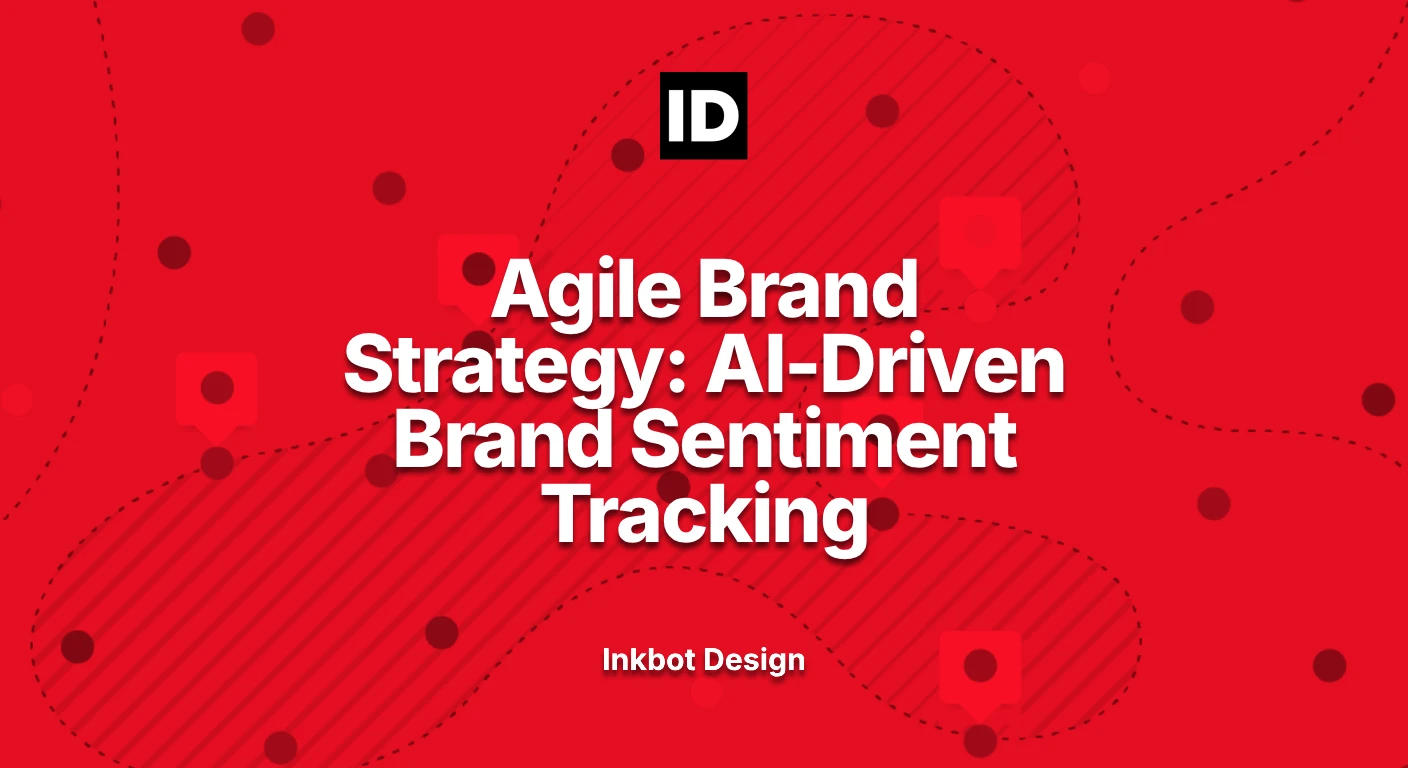 ID

Agile Brand Strategy: AI-Driven Brand Sentiment Tracking

Inkbot Design